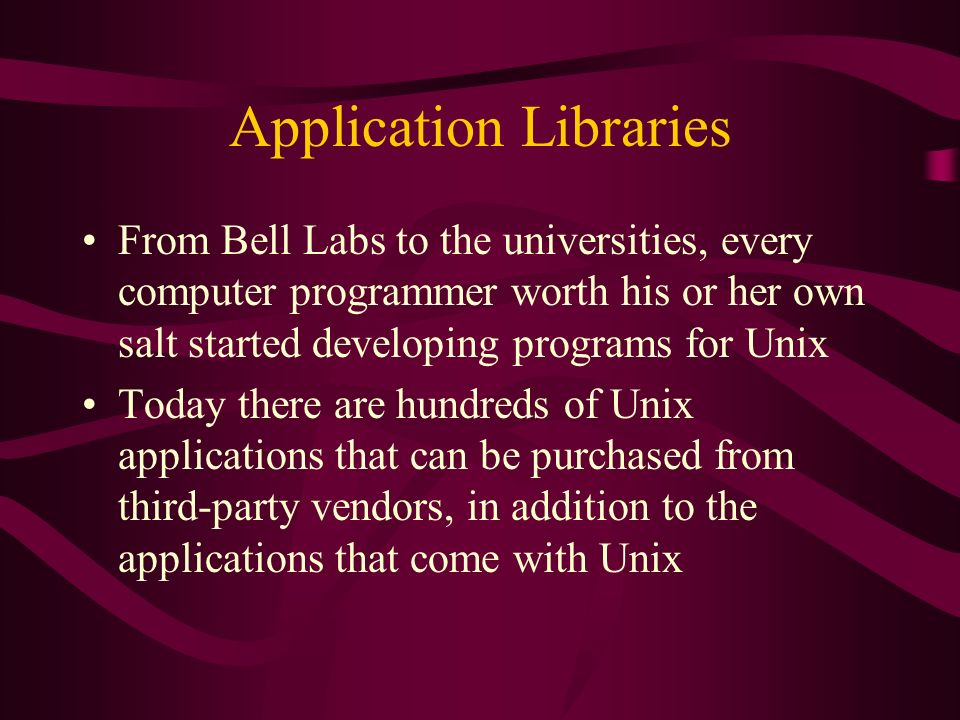 Application Libraries

• From Bell Labs to the universities, every computer programmer worth his or her own salt started developing programs for Unix

• Today there are hundreds of Unix applications that can be purchased from third-party vendors, in addition to the applications that come with Unix